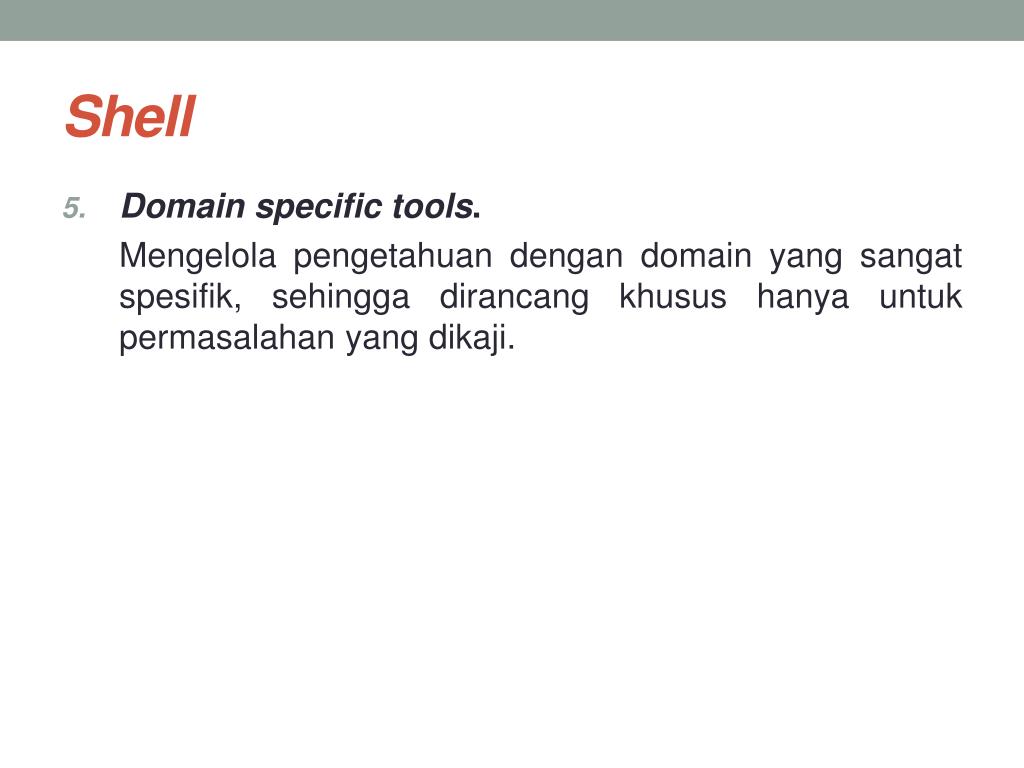 Shell

5. Domain specific tools.

Mengelola pengetahuan dengan domain yang sangat spesifik, sehingga dirancang khusus hanya untuk permasalahan yang dikaji.